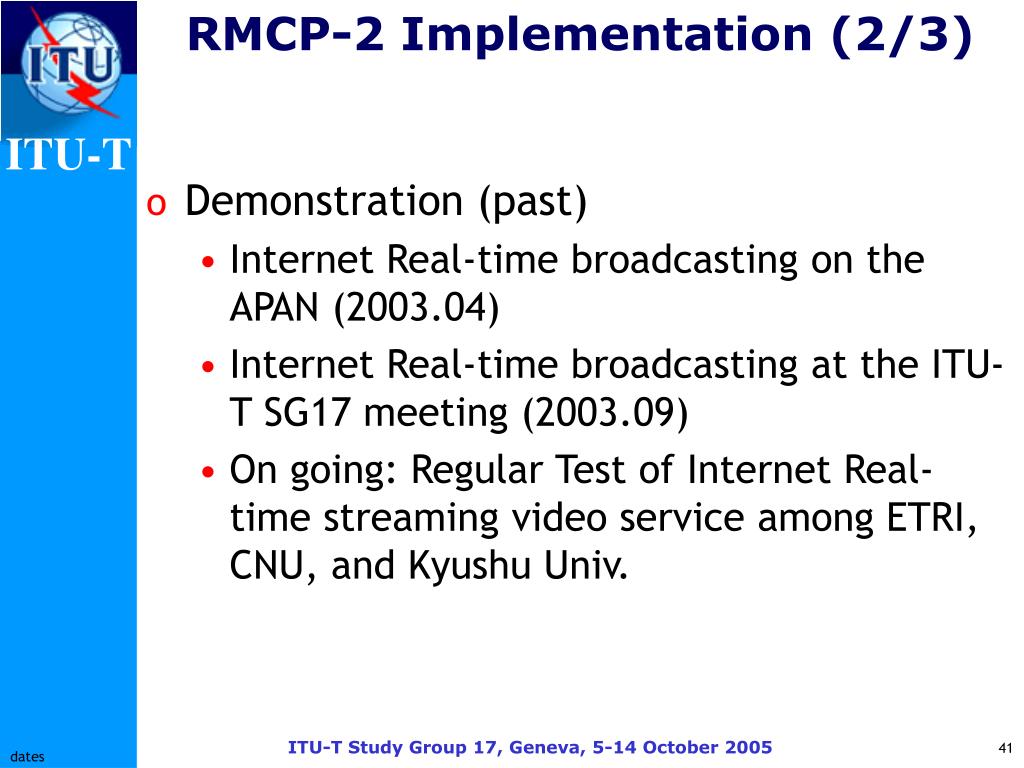 ITU

ITU-T

RMCP-2 Implementation (2/3)

o Demonstration (past)

• Internet Real-time broadcasting on the APAN (2003.04)

• Internet Real-time broadcasting at the ITU-T SG17 meeting (2003.09)

• On going: Regular Test of Internet Real-time streaming video service among ETRI, CNU, and Kyushu Univ.

dates

ITU-T Study Group 17, Geneva, 5-14 October 2005

41